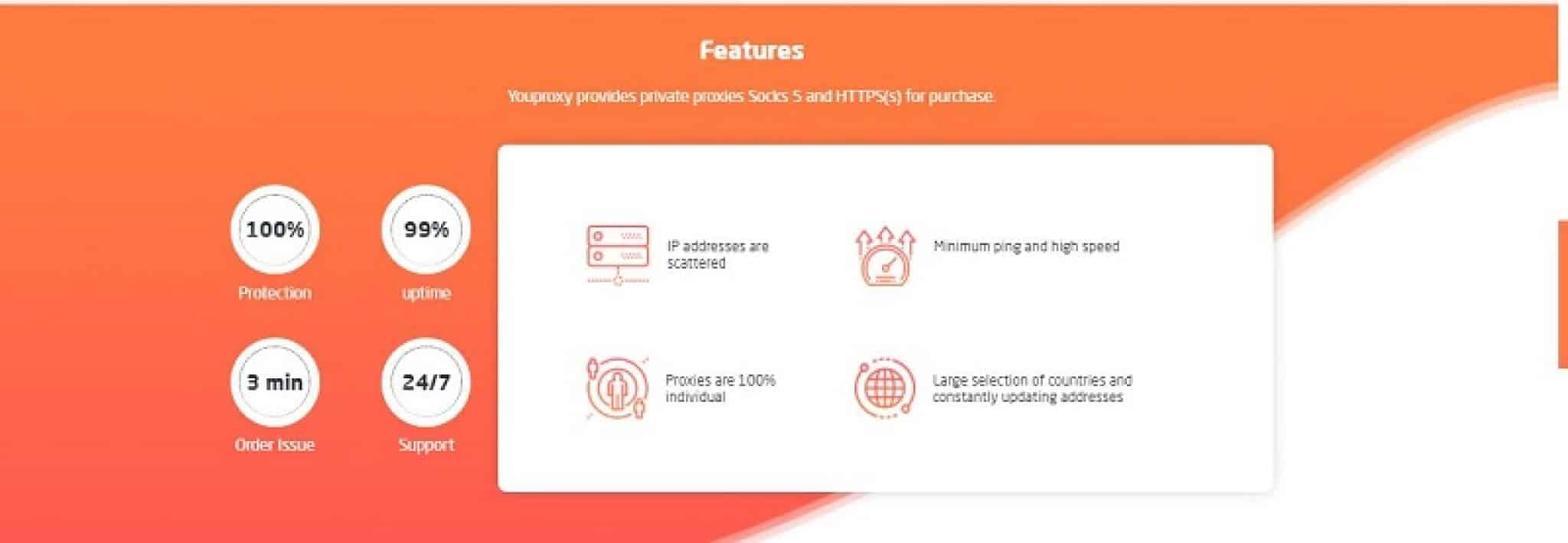 Features

Youproxy provides private proxies Socks 5 and HTTPS(s) for purchase.

100%
Protection

99%
uptime

3 min
Order Issue

24/7
Support

IP addresses are scattered

Minimum ping and high speed

Proxies are 100% individual

Large selection of countries and constantly updating addresses